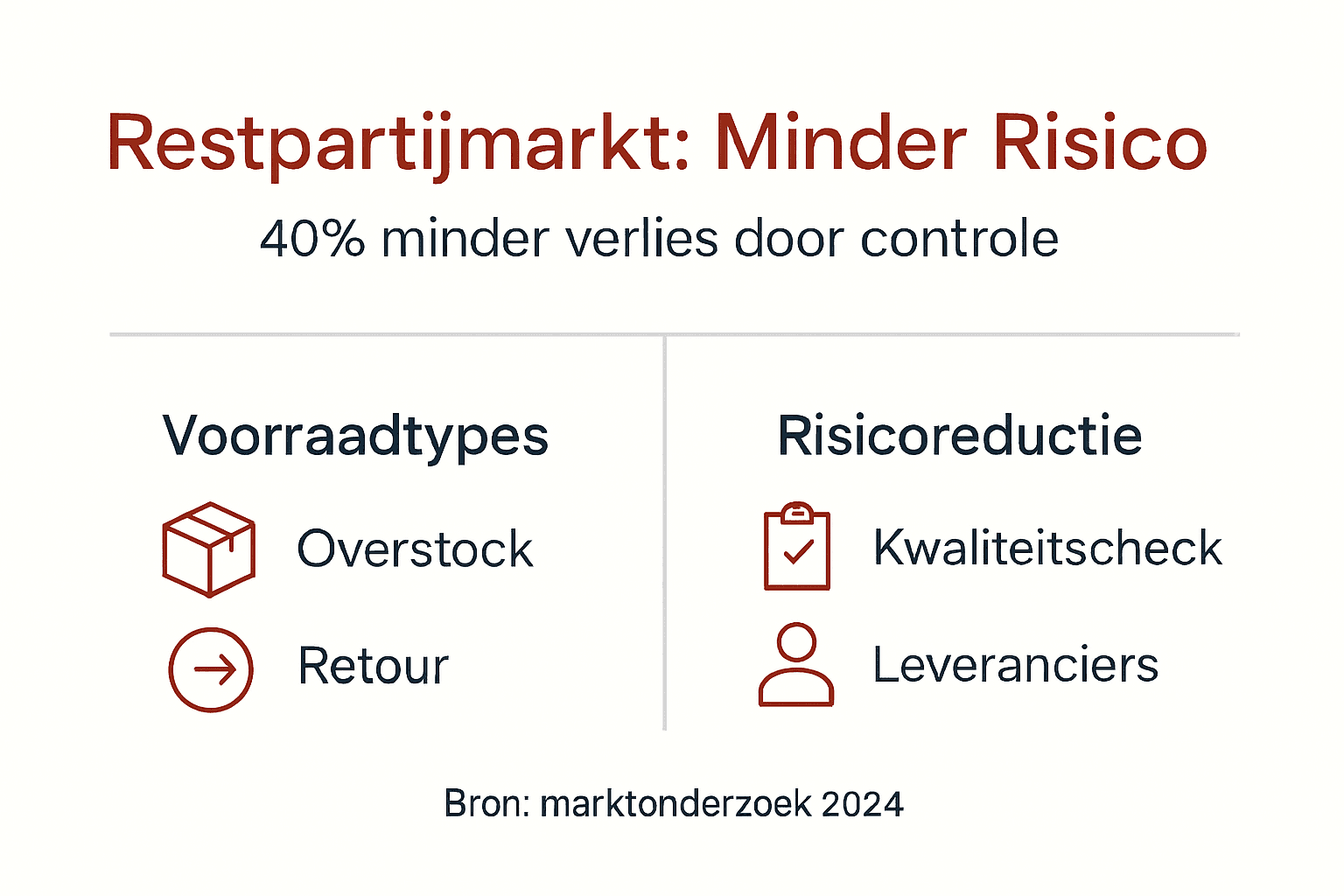 Restpartijmarkt: Minder Risico

40% minder verlies door controle

Voorraadtypes

Overstock

Retour

Risicoreductie

Kwaliteitscheck

Leveranciers

Bron: marktonderzoek 2024